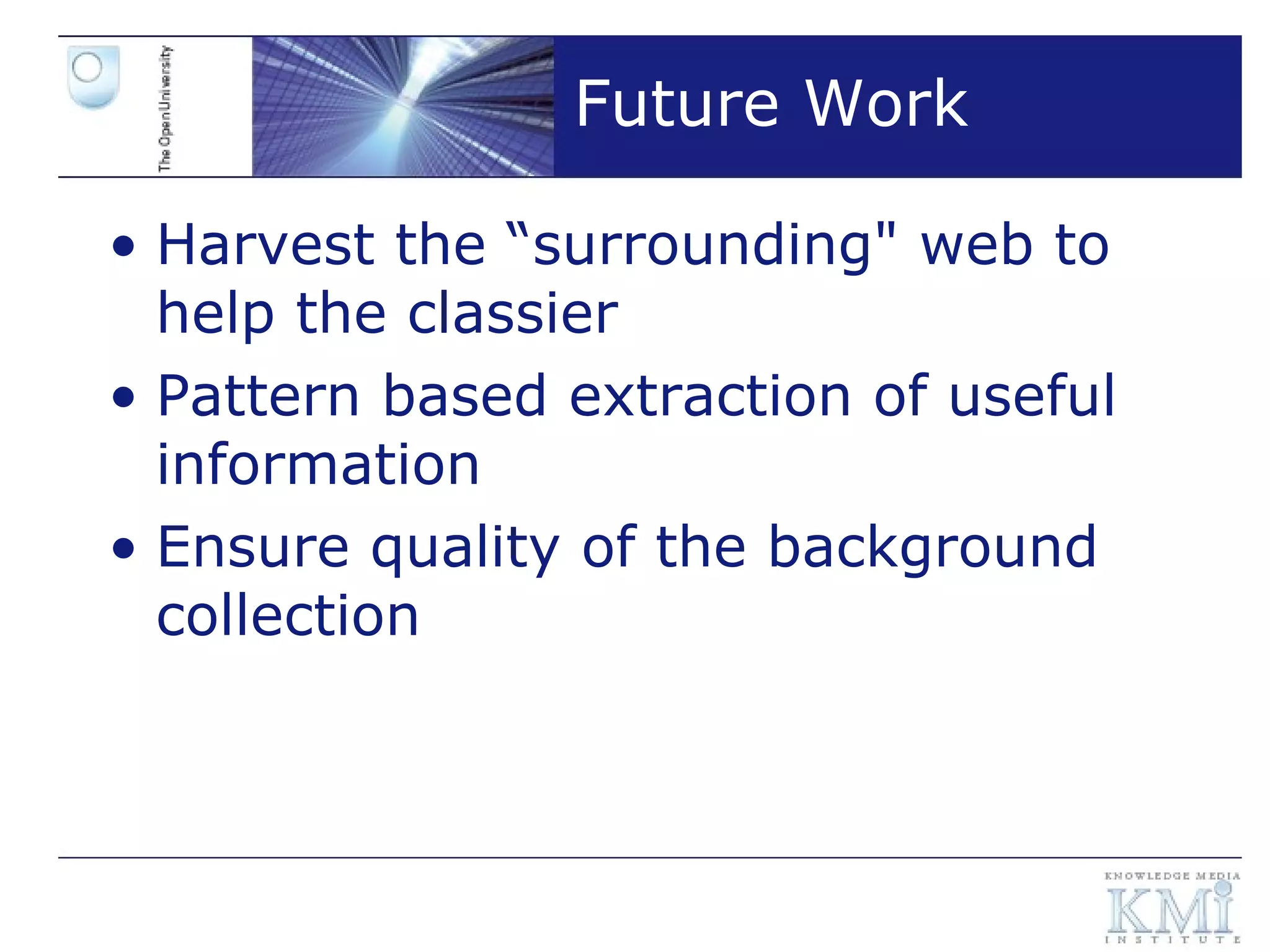 The Open University

Future Work

• Harvest the “surrounding" web to help the classier
• Pattern based extraction of useful information
• Ensure quality of the background collection

KNOWLEDGE MEDIA
KMi
INSTITUTE